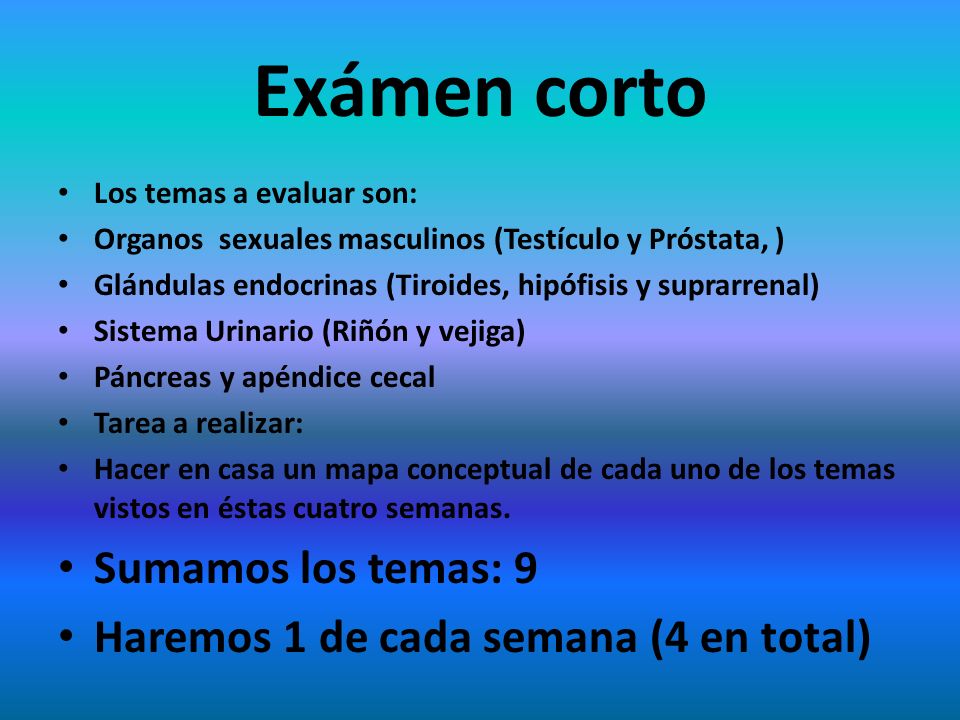 Exámen corto

• Los temas a evaluar son:
• Organos sexuales masculinos (Testículo y Próstata, )
• Glándulas endocrinas (Tiroides, hipófisis y suprarrenal)
• Sistema Urinario (Riñón y vejiga)
• Páncreas y apéndice cecal
• Tarea a realizar:
• Hacer en casa un mapa conceptual de cada uno de los temas vistos en éstas cuatro semanas.
• Sumamos los temas: 9
• Haremos 1 de cada semana (4 en total)